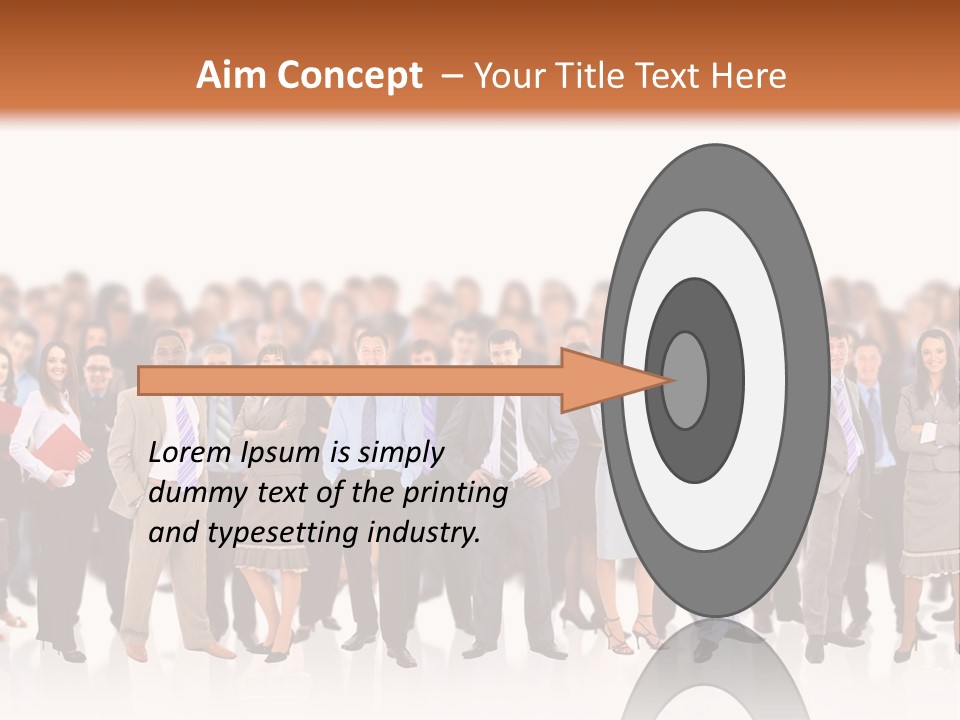 Aim Concept – Your Title Text Here

Lorem Ipsum is simply dummy text of the printing and typesetting industry.